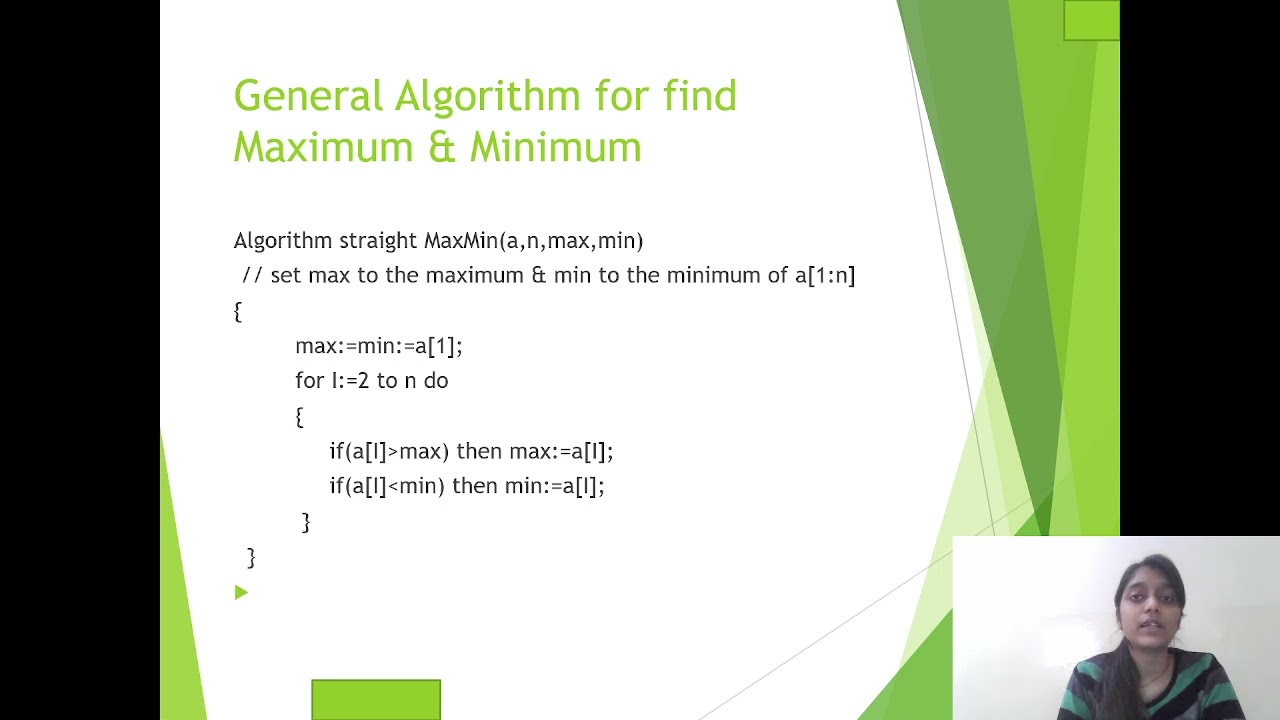 General Algorithm for find Maximum & Minimum

Algorithm straight MaxMin(a,n,max,min)
// set max to the maximum & min to the minimum of a[1:n]
{
max:=min:=a[1];
for I:=2 to n do
{
if(a[I]>max) then max:=a[I];
if(a[I]<min) then min:=a[I];
}
}